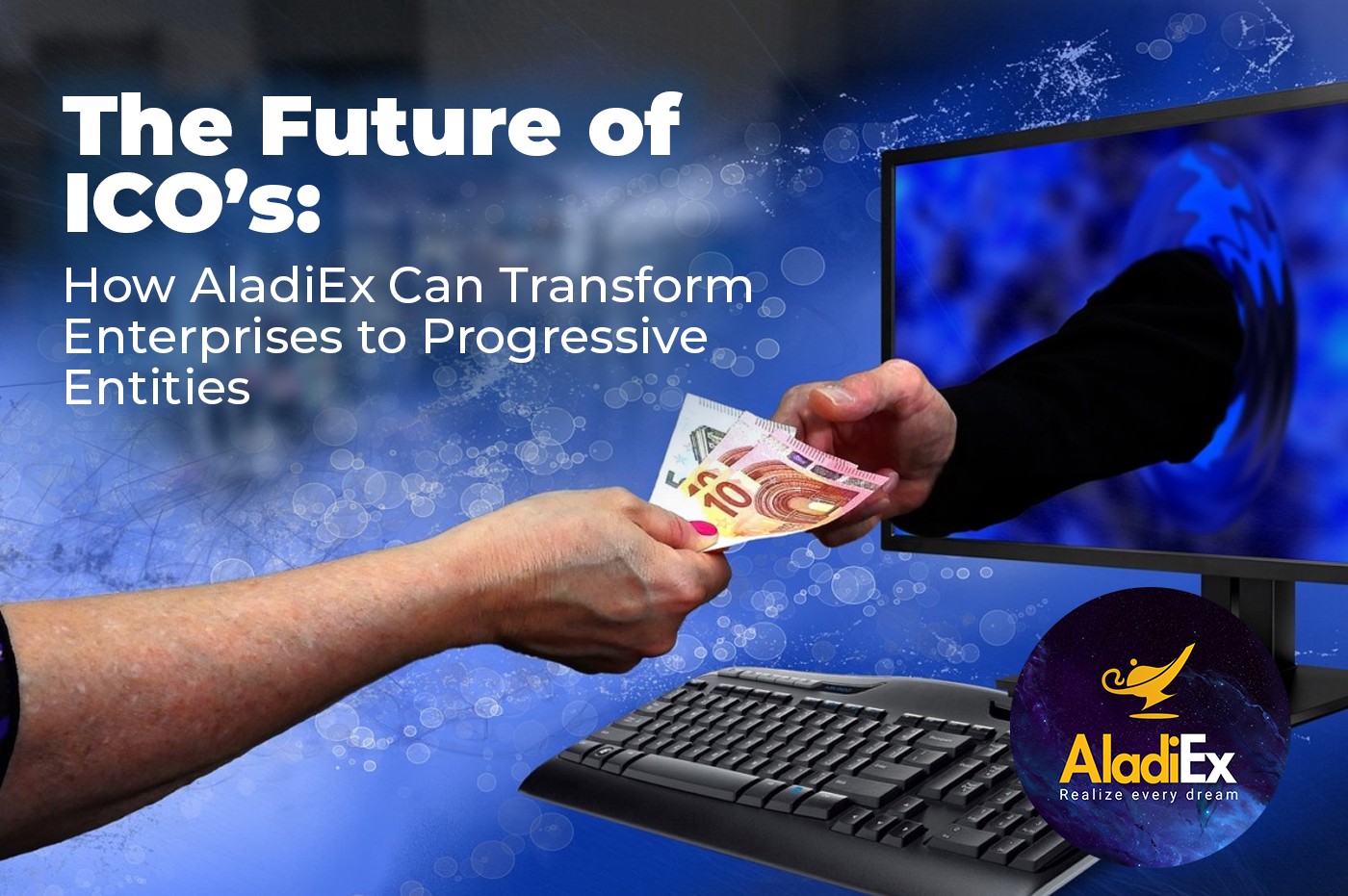 The Future of ICO's:

How AladiEx Can Transform Enterprises to Progressive Entities

10

AladiEx
Realize every dream